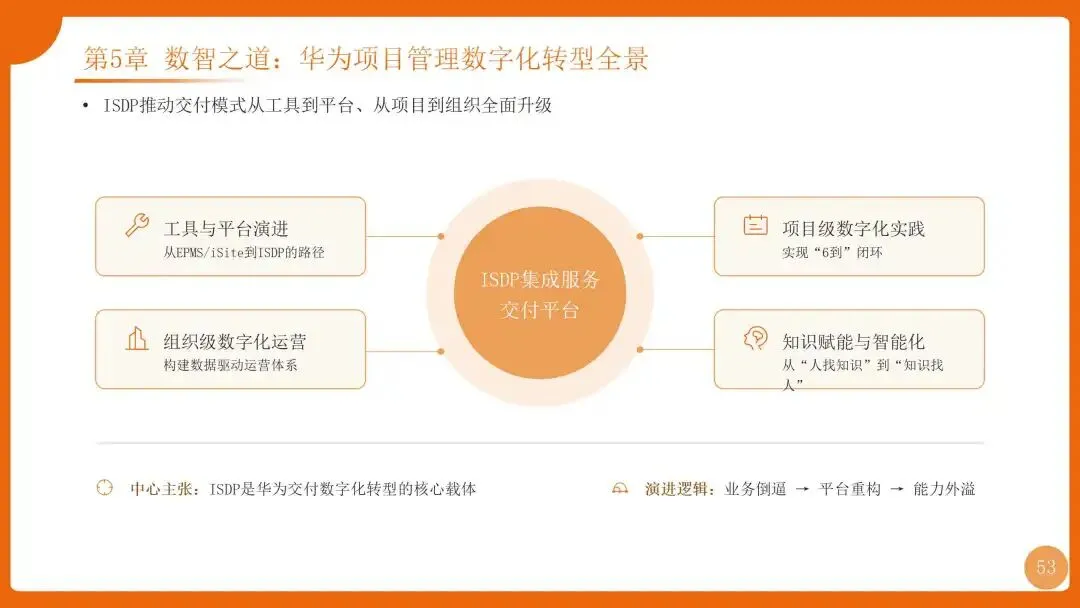 第5章 数智之道：华为项目管理数字化转型全景

• ISDP推动交付模式从工具到平台、从项目到组织全面升级

工具与平台演进
从EPMS/iSite到ISDP的路径

组织级数字化运营
构建数据驱动运营体系

ISDP集成服务交付平台

项目级数字化实践
实现“6到”闭环

知识赋能与智能化
从“人找知识”到“知识找人”

中心主张：ISDP是华为交付数字化转型的核心载体

演进逻辑：业务倒逼 → 平台重构 → 能力外溢

53